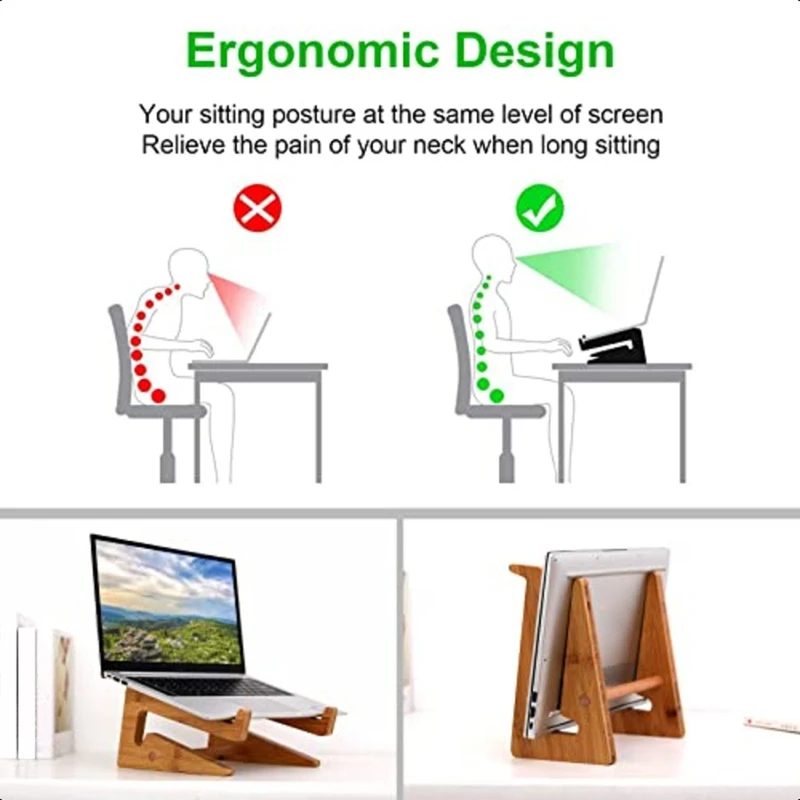 Ergonomic Design

Your sitting posture at the same level of screen
Relieve the pain of your neck when long sitting